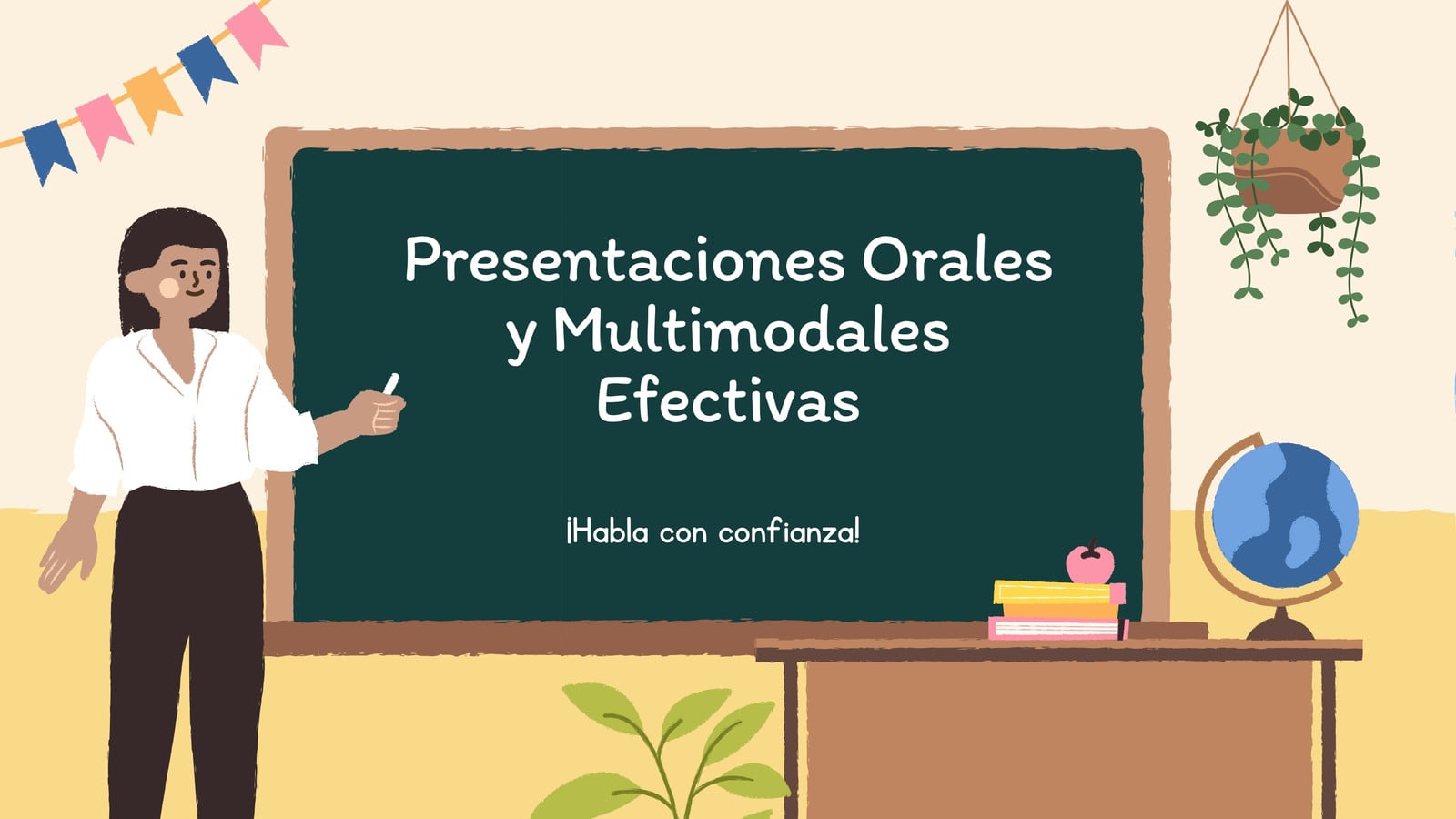 Presentaciones Orales y Multimodales Efectivas

¡Habla con confianza!